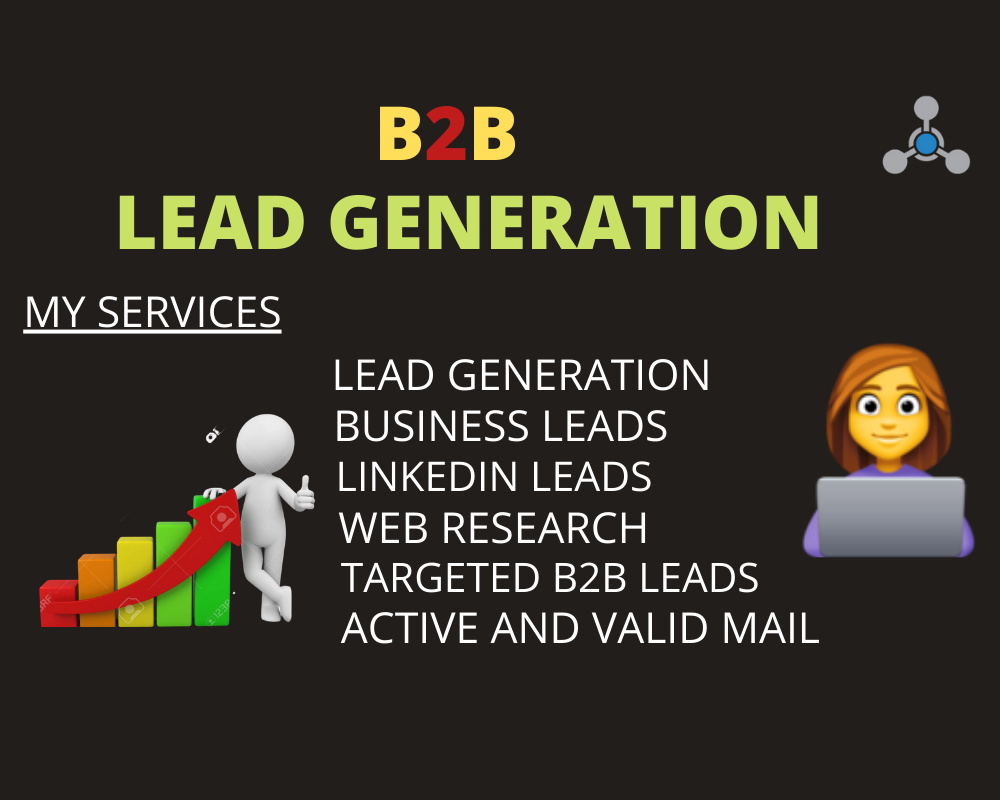 B2B
LEAD GENERATION

MY SERVICES

LEAD GENERATION
BUSINESS LEADS
LINKEDIN LEADS
WEB RESEARCH
TARGETED B2B LEADS
ACTIVE AND VALID MAIL